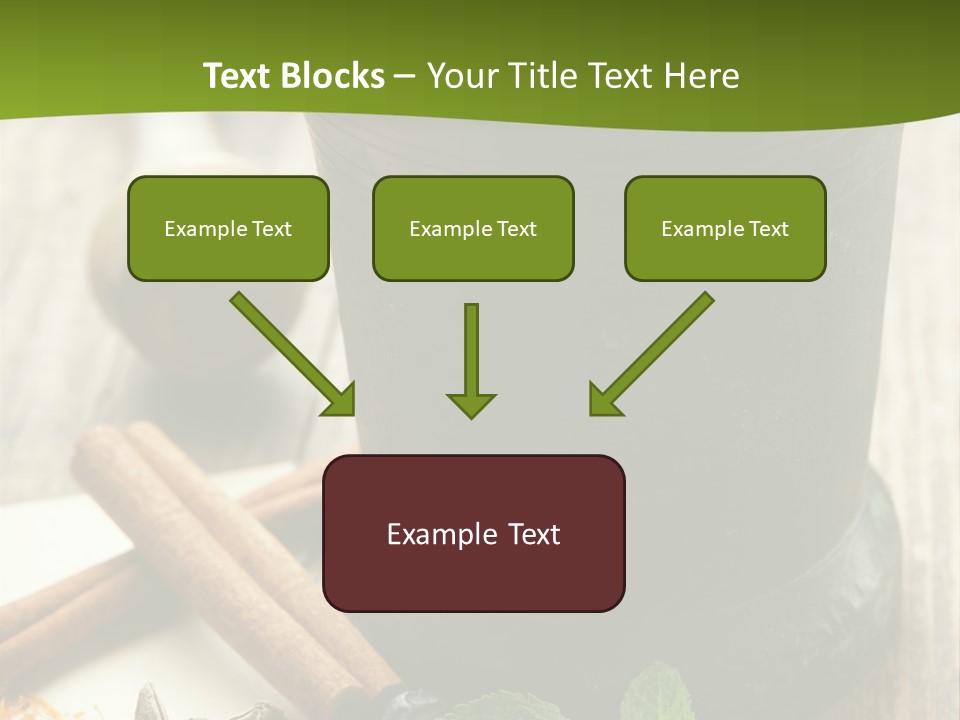 Text Blocks – Your Title Text Here

Example Text

Example Text

Example Text

Example Text